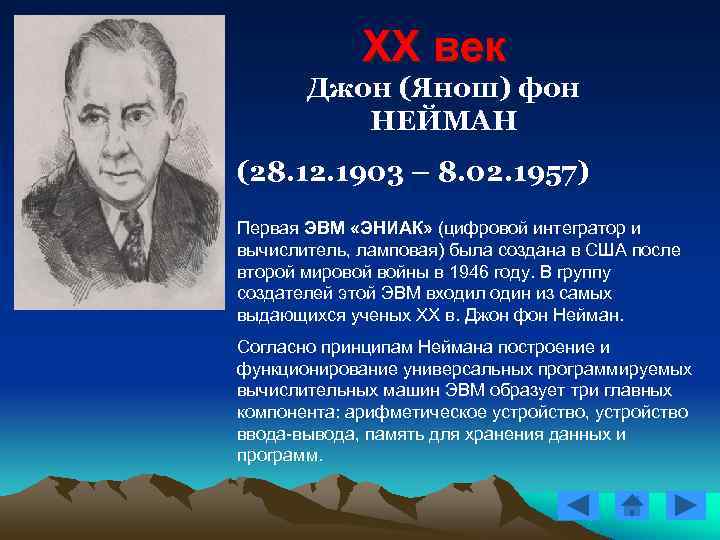 XX век
Джон (Янош) фон НЕЙМАН

(28.12.1903 – 8.02.1957)

Первая ЭВМ «ЭНИАК» (цифровой интегратор и вычислитель, ламповая) была создана в США после второй мировой войны в 1946 году. В группу создателей этой ЭВМ входил один из самых выдающихся ученых XX в. Джон фон Нейман.

Согласно принципам Неймана построение и функционирование универсальных программируемых вычислительных машин ЭВМ образует три главных компонента: арифметическое устройство, устройство ввода-вывода, память для хранения данных и программ.